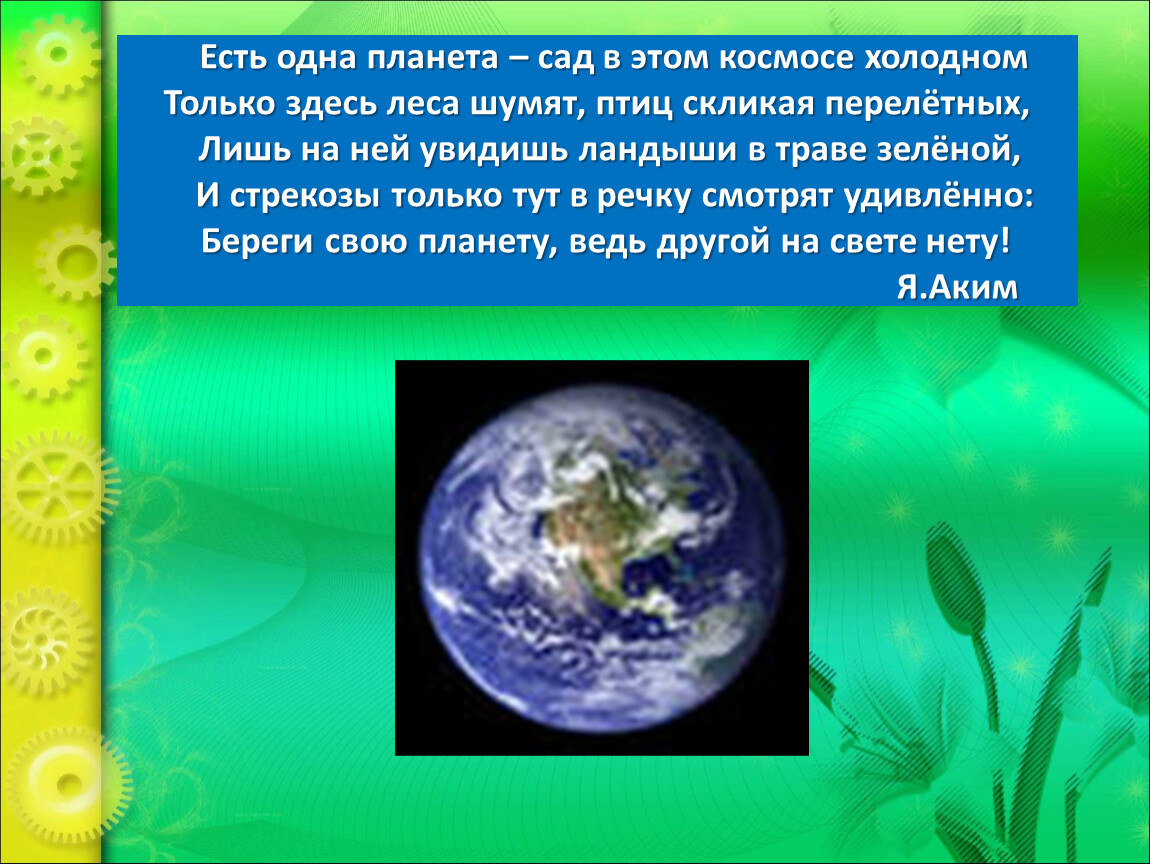 Есть одна планета – сад в этом космосе холодном
Только здесь леса шумят, птиц скликая перелётных,
Лишь на ней увидишь ландыши в траве зелёной,
И стрекозы только тут в речку смотрят удивлённо:
Береги свою планету, ведь другой на свете нету!
Я.Аким